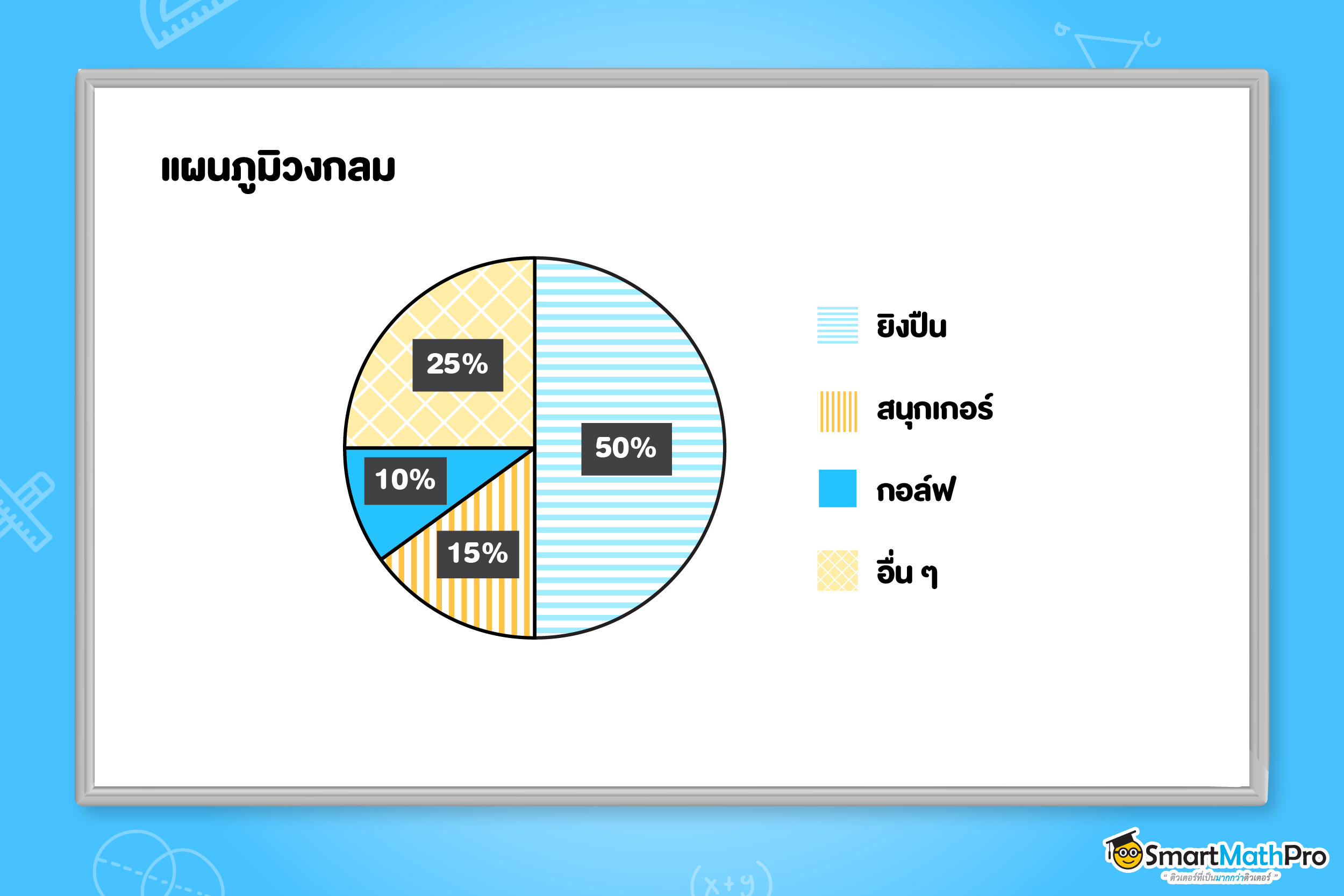 แผนภูมิวงกลม

25%

50%

10%

15%

ยิงปืน

สนุกเกอร์

กอล์ฟ

อื่น ๆ

SmartMathPro

" ติวเตอร์ที่เป็นมากกว่าติวเตอร์ "